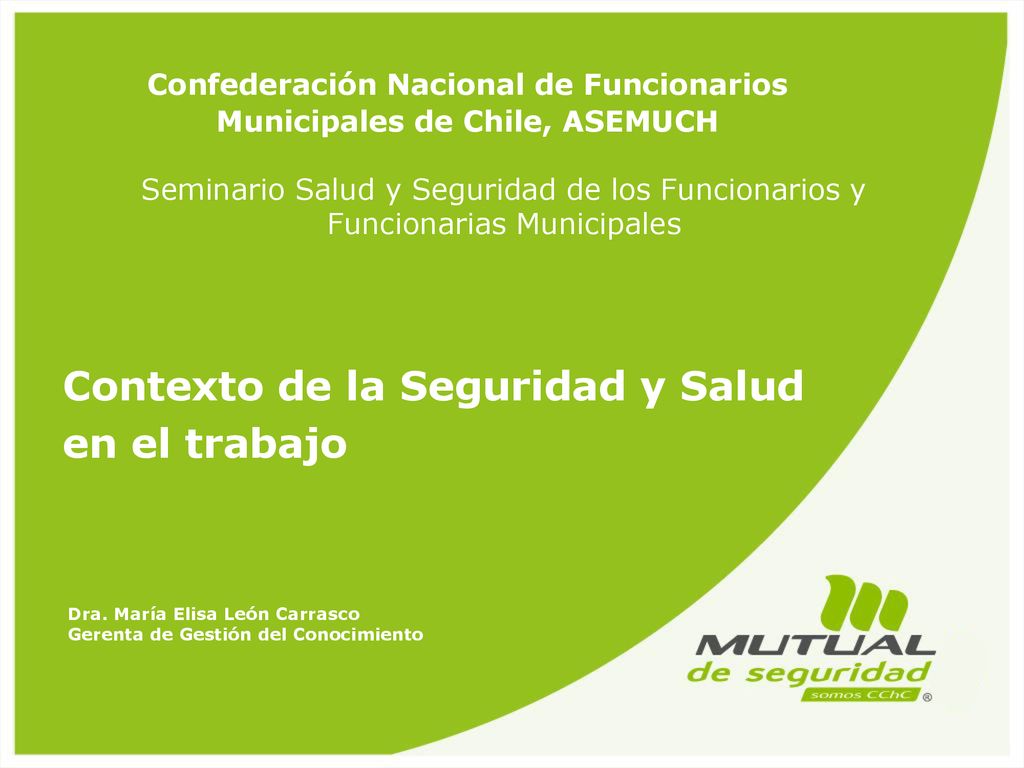 Confederación Nacional de Funcionarios Municipales de Chile, ASEMUCH

Seminario Salud y Seguridad de los Funcionarios y Funcionarias Municipales

Contexto de la Seguridad y Salud en el trabajo

Dra. María Elisa León Carrasco
Gerenta de Gestión del Conocimiento

MUTUAL
de seguridad
somos CChC ®